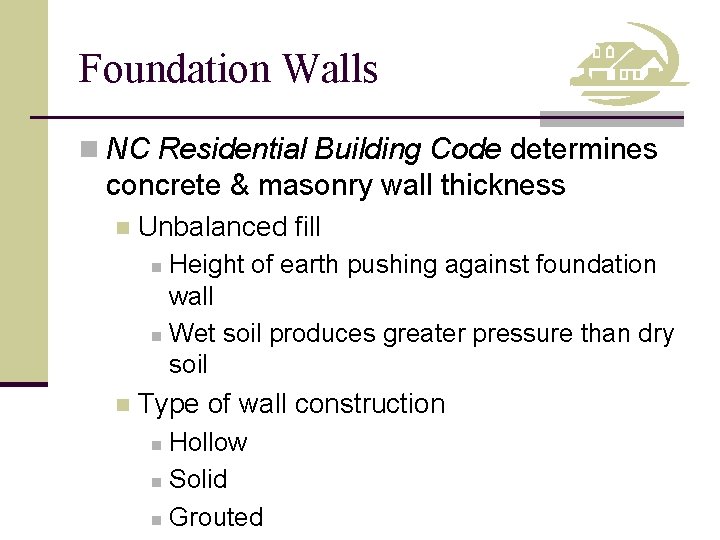 Foundation Walls

NC Residential Building Code determines concrete & masonry wall thickness

Unbalanced fill

Height of earth pushing against foundation wall

Wet soil produces greater pressure than dry soil

Type of wall construction

Hollow

Solid

Grouted